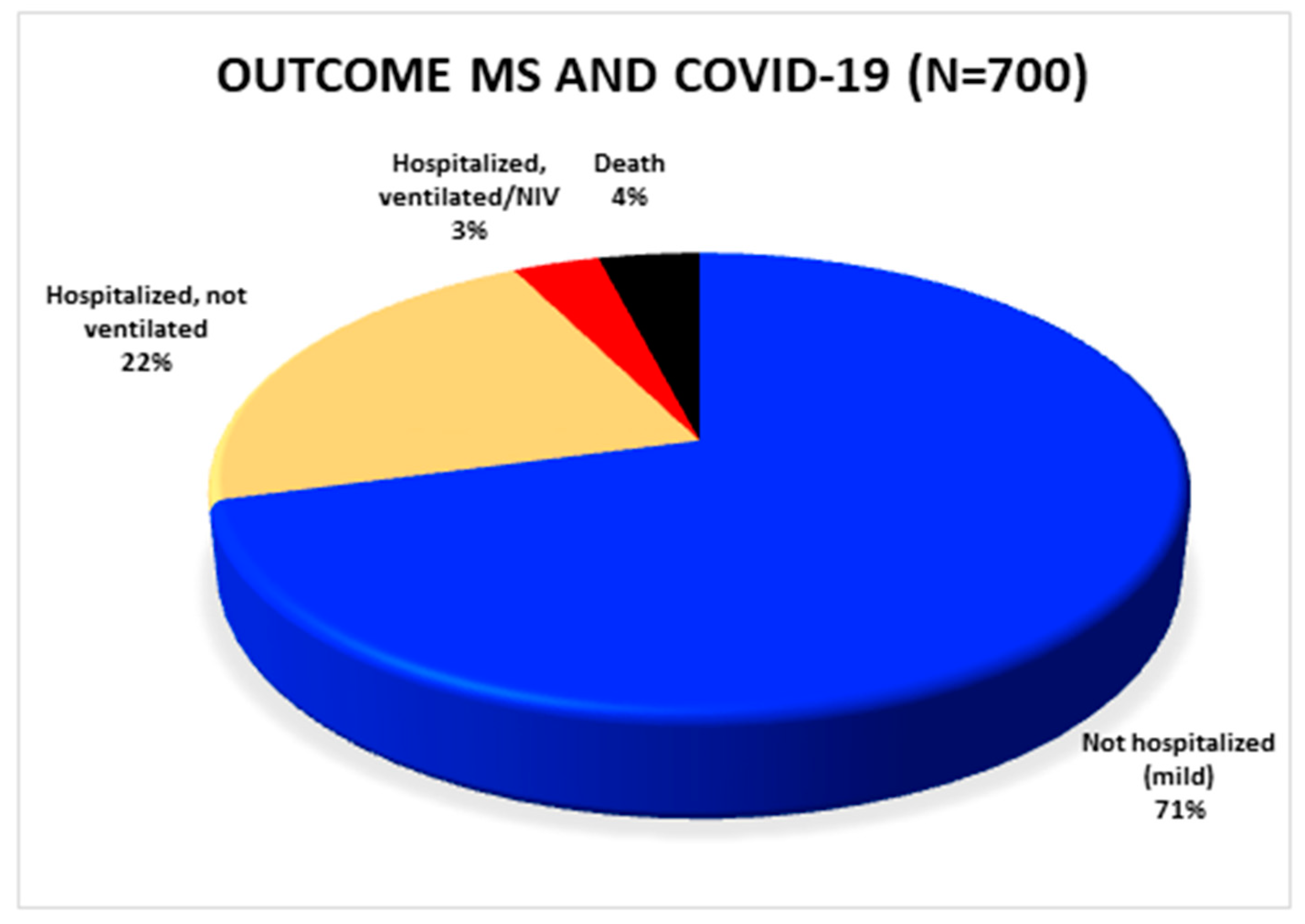 OUTCOME MS AND COVID-19 (N=700)

Hospitalized, ventilated/NIV 3%

Death 4%

Hospitalized, not ventilated 22%

Not hospitalized (mild) 71%